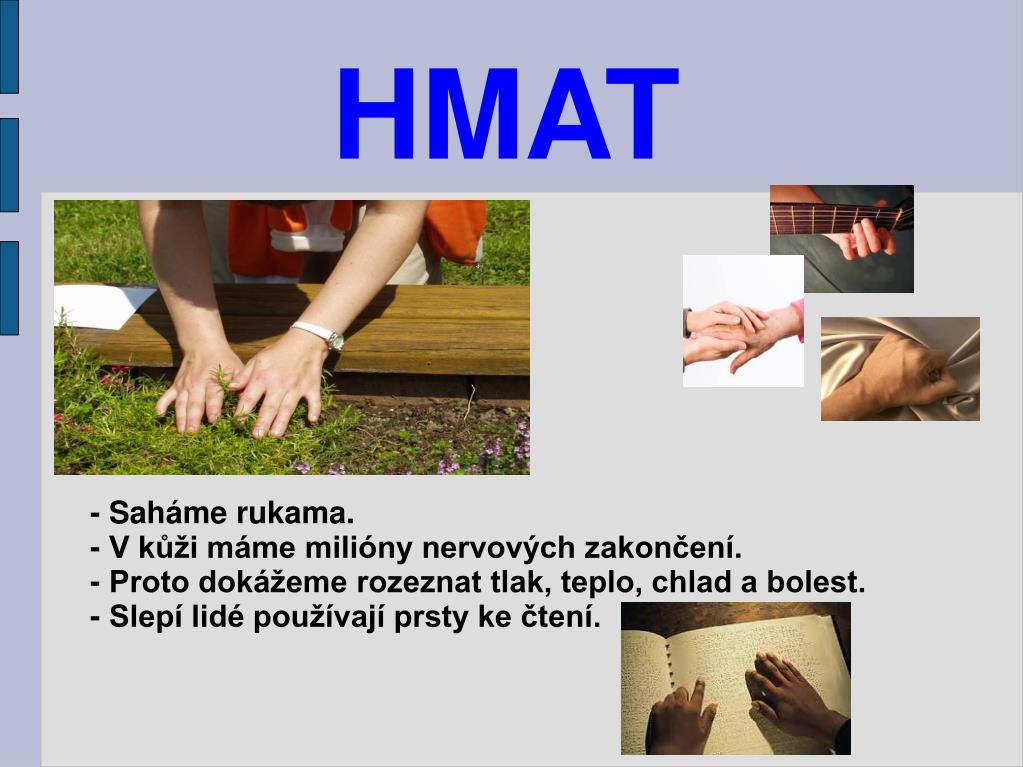 HMAT

- Saháme rukama.
- V kůži máme milióny nervových zakončení.
- Proto dokážeme rozeznat tlak, teplo, chlad a bolest.
- Slepí lidé používají prsty ke čtení.